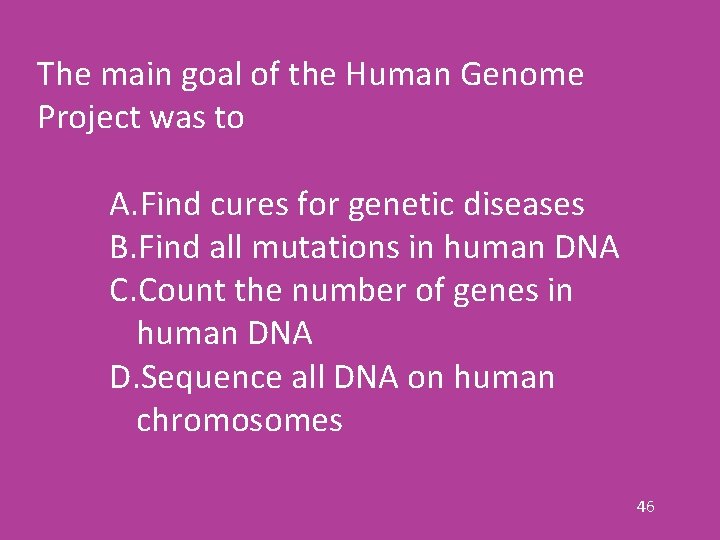 The main goal of the Human Genome Project was to

A.Find cures for genetic diseases
B.Find all mutations in human DNA
C.Count the number of genes in human DNA
D.Sequence all DNA on human chromosomes

46